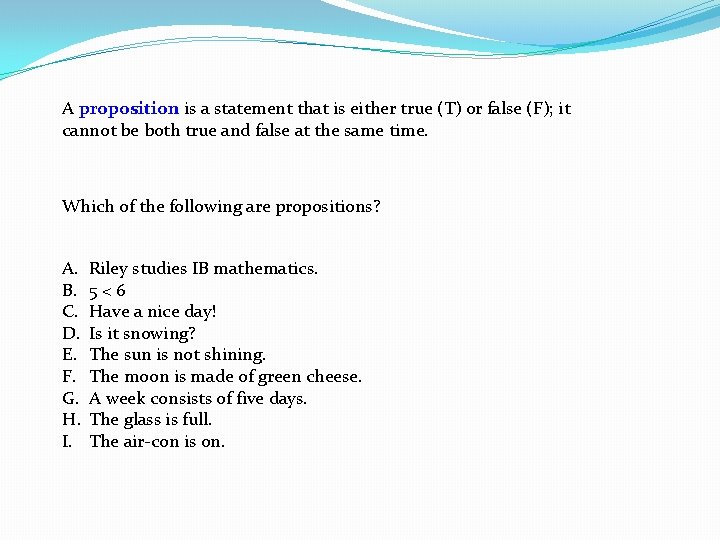 A proposition is a statement that is either true (T) or false (F); it cannot be both true and false at the same time.

Which of the following are propositions?

A. Riley studies IB mathematics.
B. $5 < 6$
C. Have a nice day!
D. Is it snowing?
E. The sun is not shining.
F. The moon is made of green cheese.
G. A week consists of five days.
H. The glass is full.
I. The air-con is on.